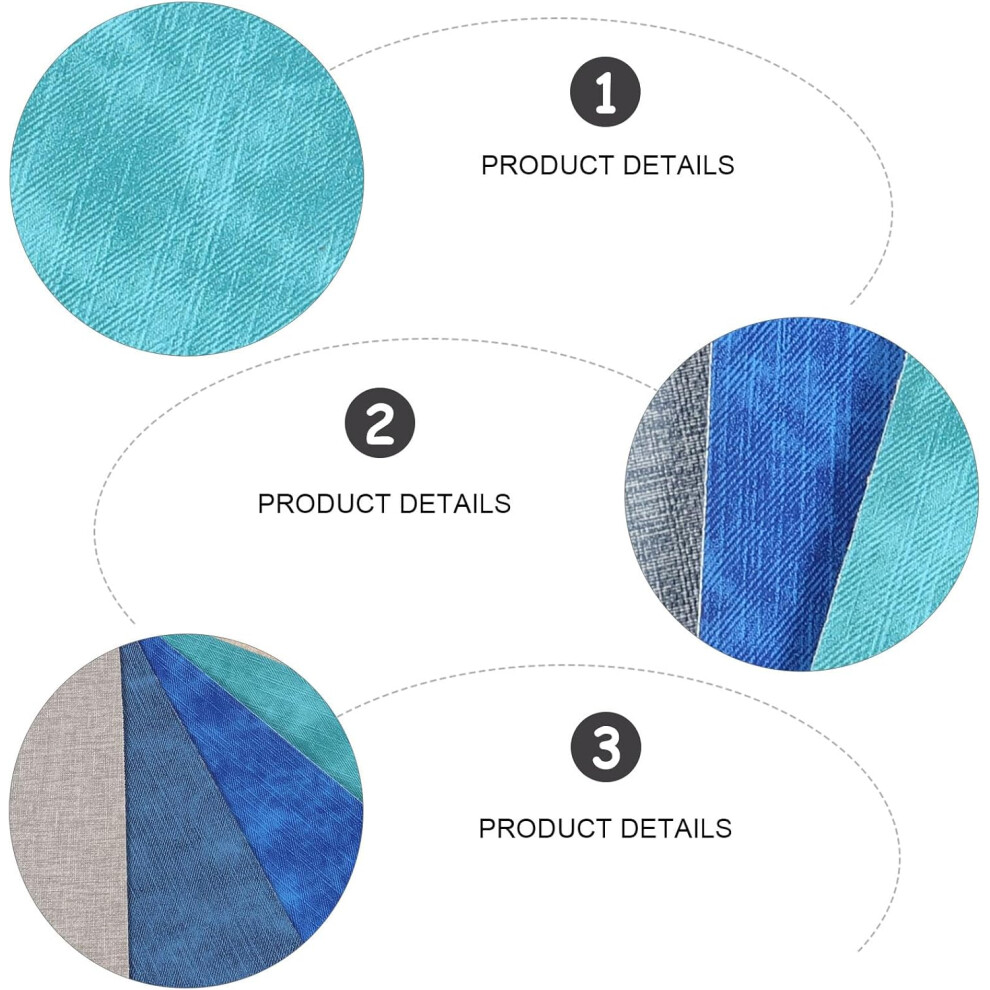 1

PRODUCT DETAILS

2

PRODUCT DETAILS

3

PRODUCT DETAILS